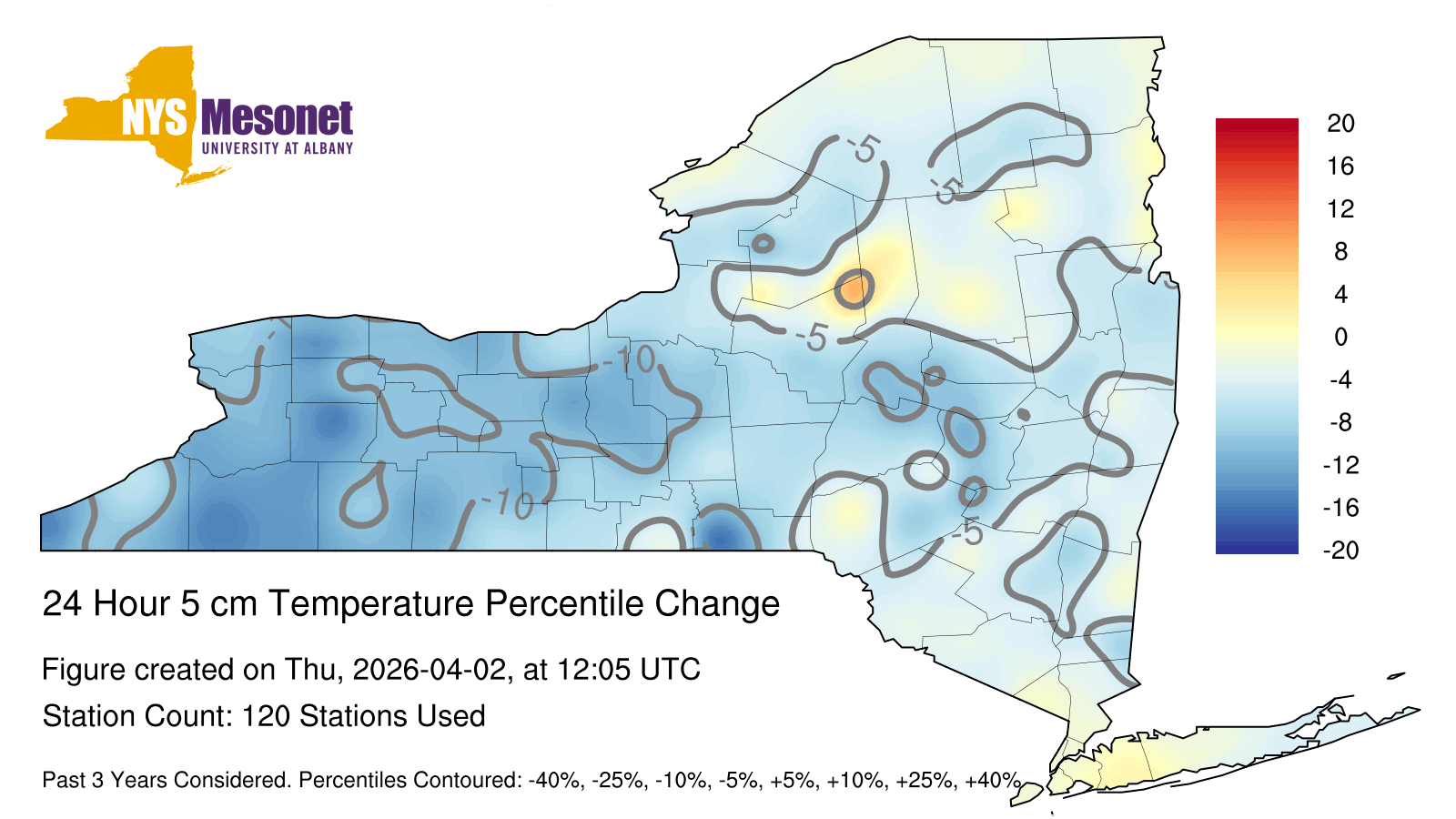 NYS Mesonet
UNIVERSITY AT ALBANY

-5
-5
-5
-10
-10
-5

20
16
12
8
4
0
-4
-8
-12
-16
-20

24 Hour 5 cm Temperature Percentile Change

Figure created on Thu, 2026-04-02, at 12:05 UTC

Station Count: 120 Stations Used

Past 3 Years Considered. Percentiles Contoured: -40%, -25%, -10%, -5%, +5%, +10%, +25%, +40%